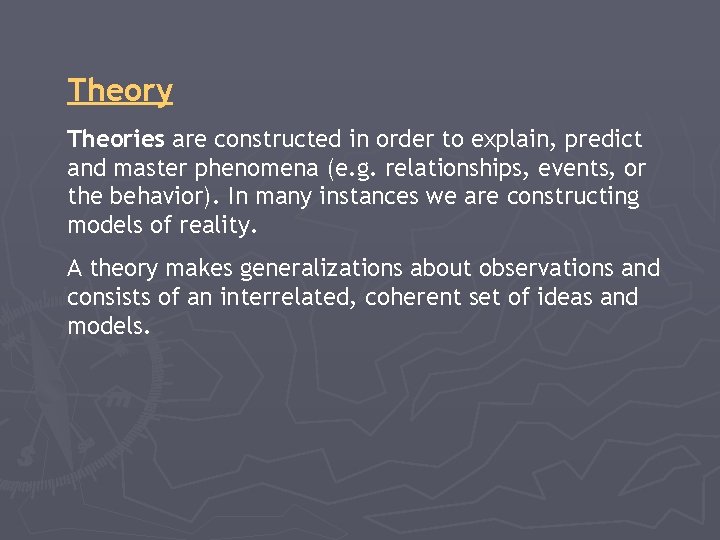 Theory

Theories are constructed in order to explain, predict and master phenomena (e.g. relationships, events, or the behavior). In many instances we are constructing models of reality.

A theory makes generalizations about observations and consists of an interrelated, coherent set of ideas and models.